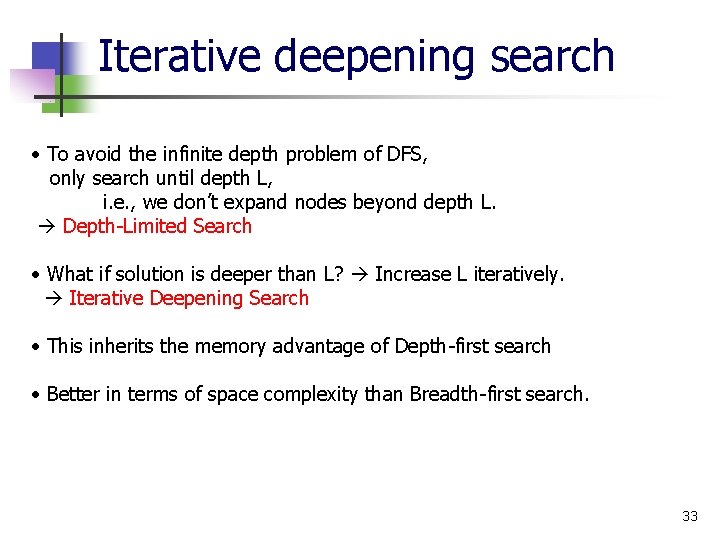 Iterative deepening search

• To avoid the infinite depth problem of DFS, only search until depth L, i.e., we don't expand nodes beyond depth L.
→ Depth-Limited Search

• What if solution is deeper than L? → Increase L iteratively.
→ Iterative Deepening Search

• This inherits the memory advantage of Depth-first search

• Better in terms of space complexity than Breadth-first search.

33